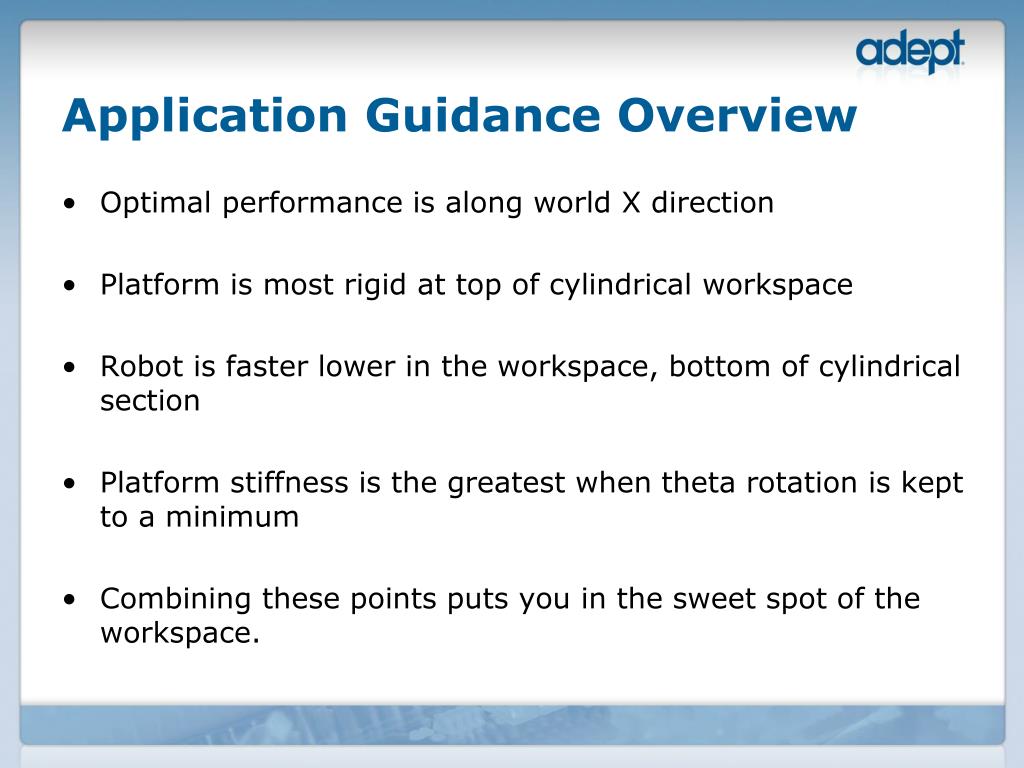 adept

Application Guidance Overview

• Optimal performance is along world X direction

• Platform is most rigid at top of cylindrical workspace

• Robot is faster lower in the workspace, bottom of cylindrical section

• Platform stiffness is the greatest when theta rotation is kept to a minimum

• Combining these points puts you in the sweet spot of the workspace.